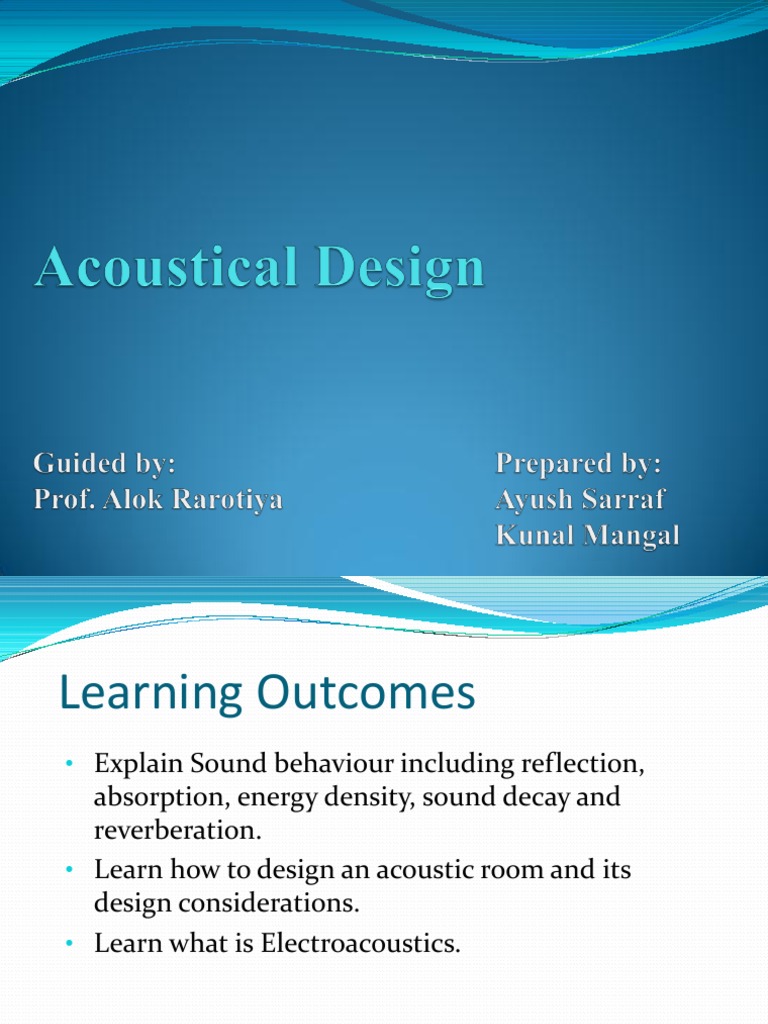 Acoustical Design

Guided by:
Prof. Alok Rarotiya

Prepared by:
Ayush Sarraf
Kunal Mangal

Learning Outcomes

• Explain Sound behaviour including reflection, absorption, energy density, sound decay and reverberation.
• Learn how to design an acoustic room and its design considerations.
• Learn what is Electroacoustics.